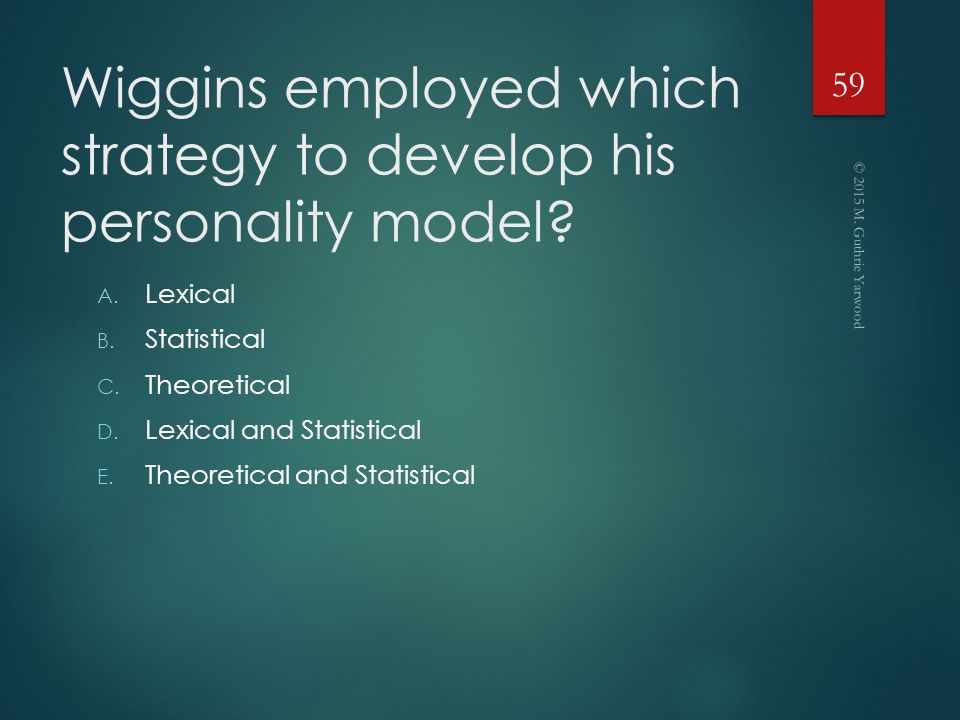 Wiggins employed which strategy to develop his personality model?

59

© 2015 M. Guthrie Yarwood

A. Lexical
B. Statistical
C. Theoretical
D. Lexical and Statistical
E. Theoretical and Statistical